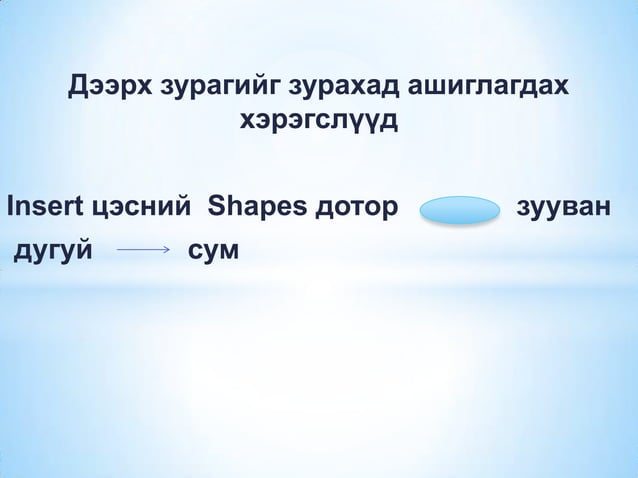 Дээрх зурагийг зурахад ашиглагдах хэрэгслүүд

Insert цэсний Shapes дотор зууван дугуй сум